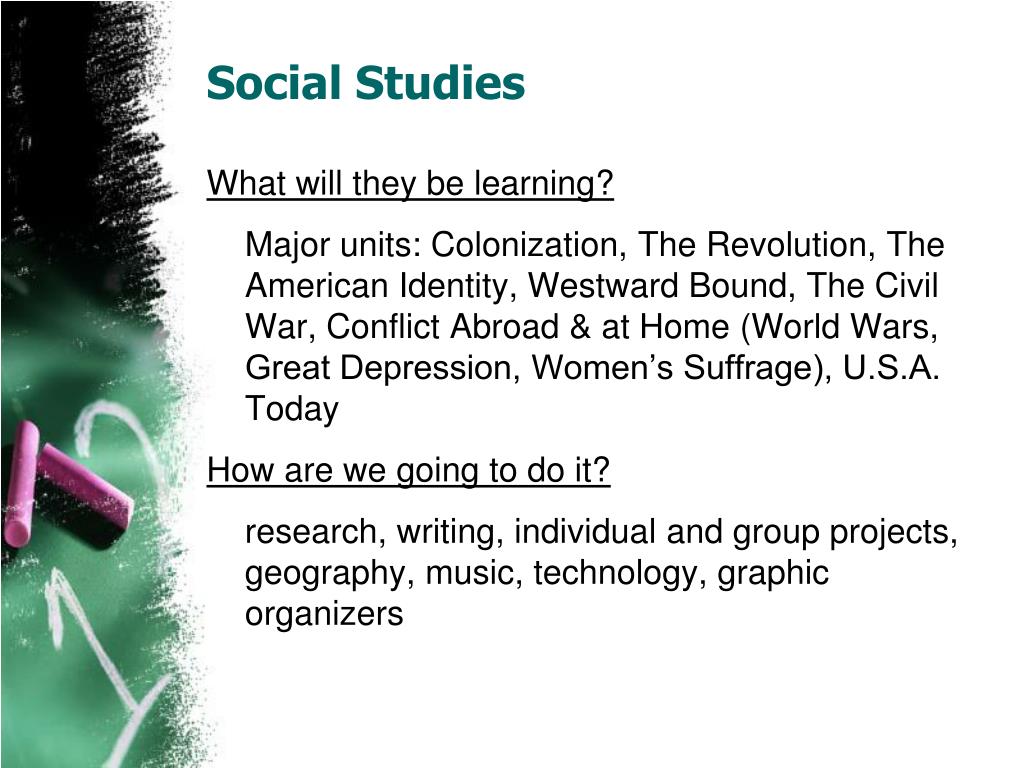 Social Studies

What will they be learning?

Major units: Colonization, The Revolution, The American Identity, Westward Bound, The Civil War, Conflict Abroad & at Home (World Wars, Great Depression, Women’s Suffrage), U.S.A. Today

How are we going to do it?

research, writing, individual and group projects, geography, music, technology, graphic organizers